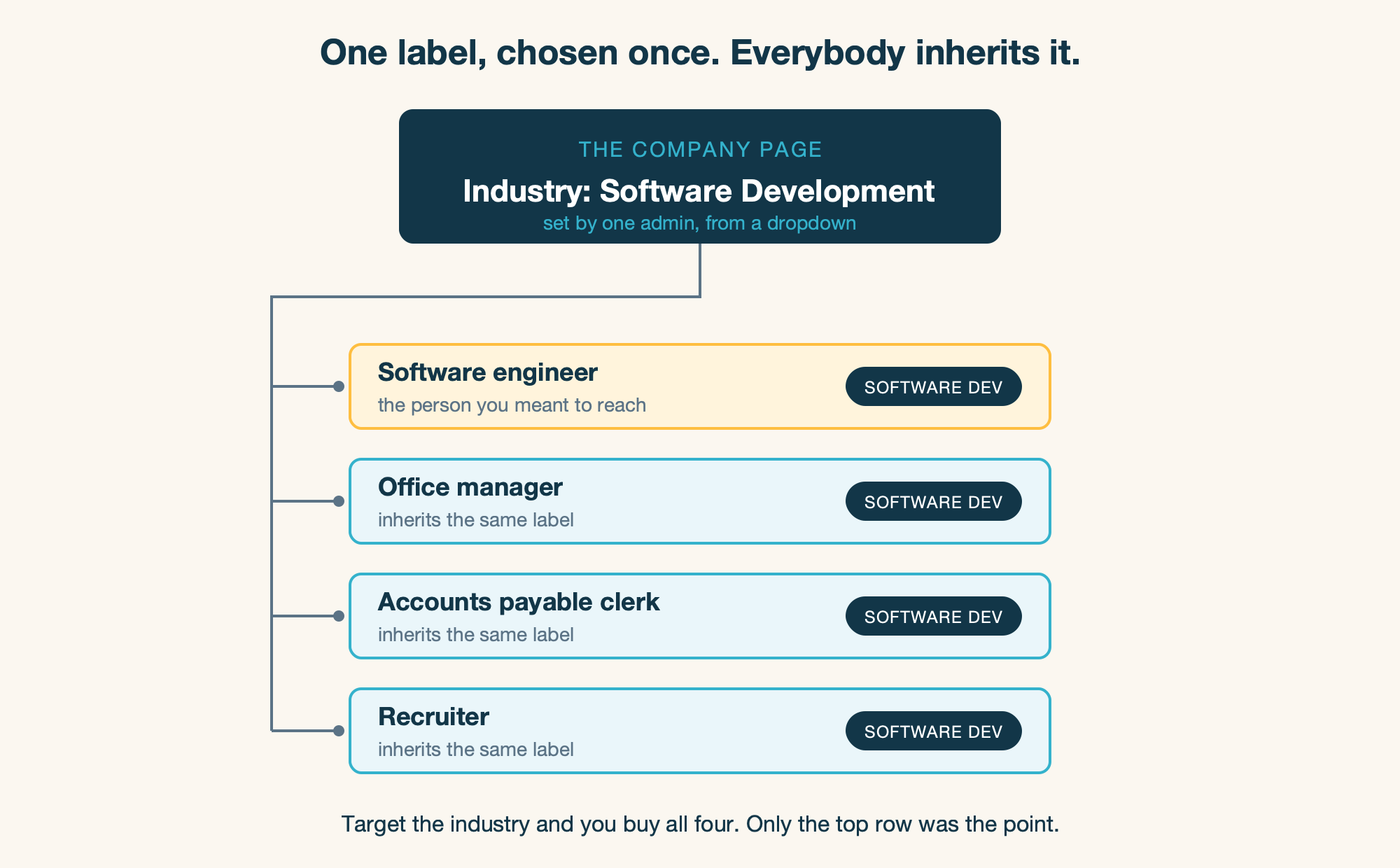 One label, chosen once. Everybody inherits it.

THE COMPANY PAGE
Industry: Software Development
set by one admin, from a dropdown

Software engineer
the person you meant to reach
SOFTWARE DEV

Office manager
inherits the same label
SOFTWARE DEV

Accounts payable clerk
inherits the same label
SOFTWARE DEV

Recruiter
inherits the same label
SOFTWARE DEV

Target the industry and you buy all four. Only the top row was the point.